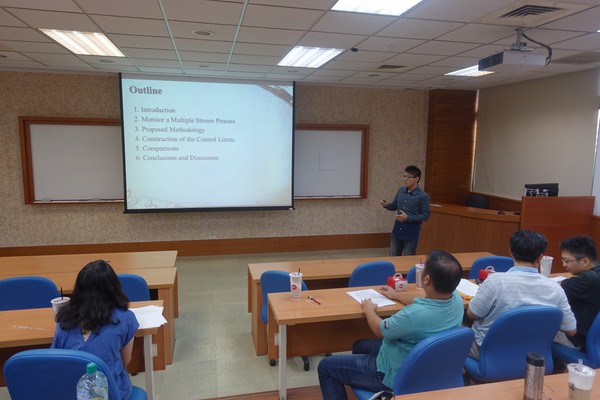 Outline

1. Introduction
2. Monitor a Multiple Stream Process
3. Proposed Methodology
4. Construction of the Control Limits
5. Comparisons
6. Conclusions and Discussion